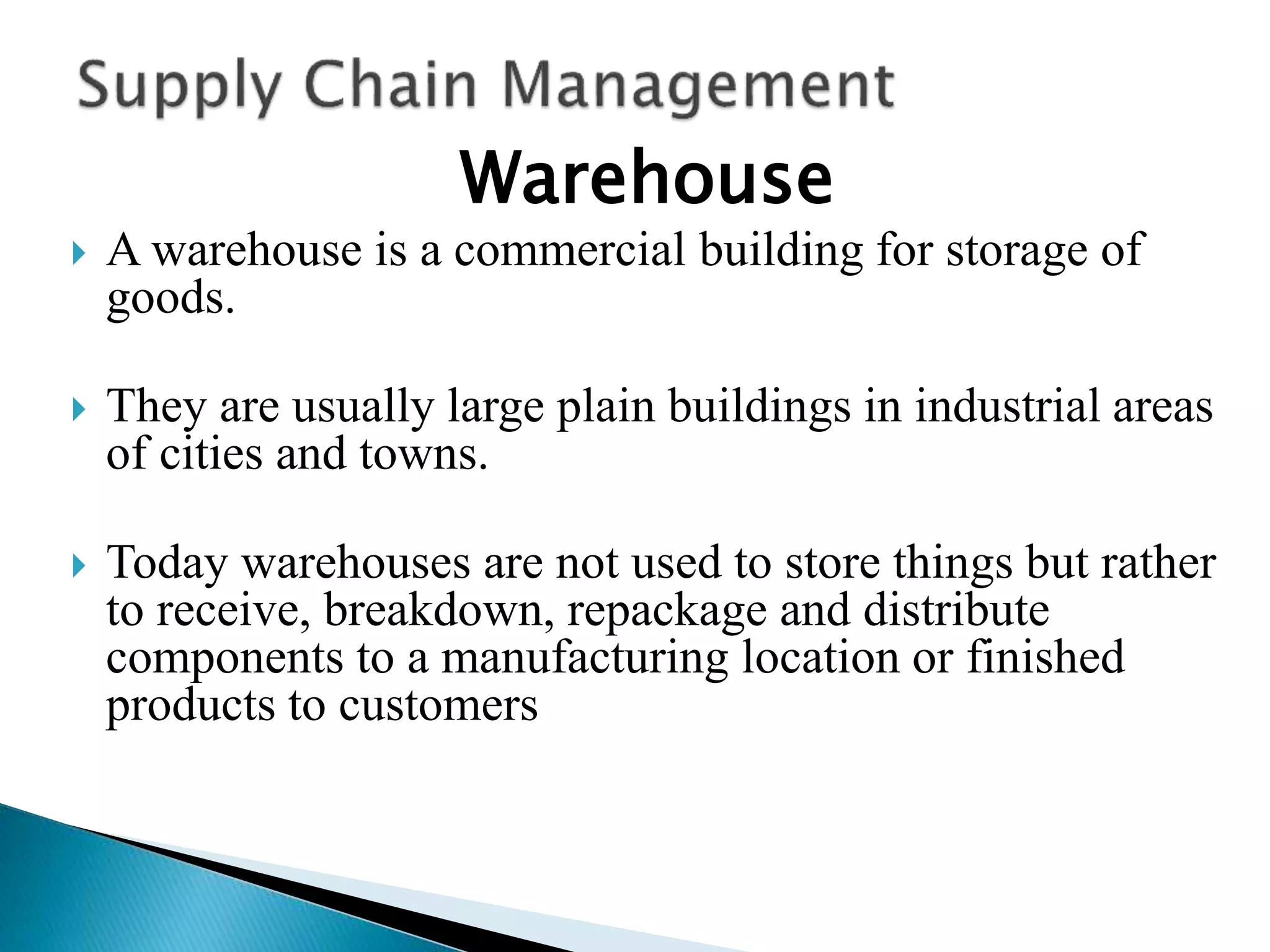 Supply Chain Management

Warehouse

A warehouse is a commercial building for storage of goods.

They are usually large plain buildings in industrial areas of cities and towns.

Today warehouses are not used to store things but rather to receive, breakdown, repackage and distribute components to a manufacturing location or finished products to customers